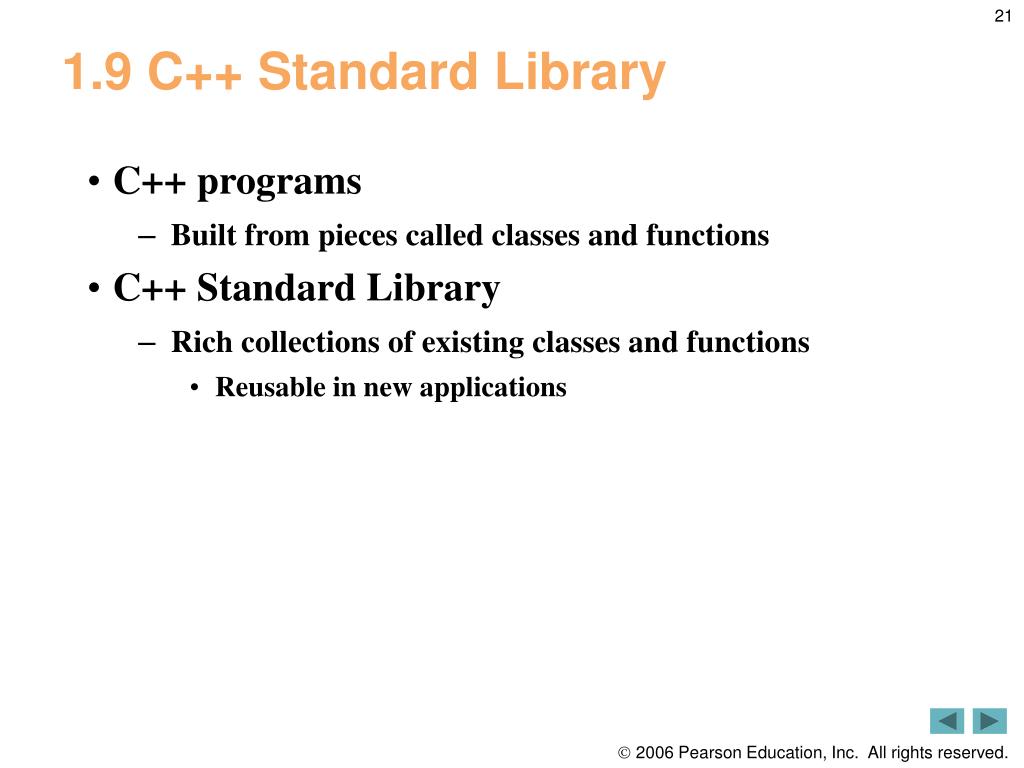 21

1.9 C++ Standard Library

• C++ programs
  – Built from pieces called classes and functions
• C++ Standard Library
  – Rich collections of existing classes and functions
    • Reusable in new applications

© 2006 Pearson Education, Inc. All rights reserved.